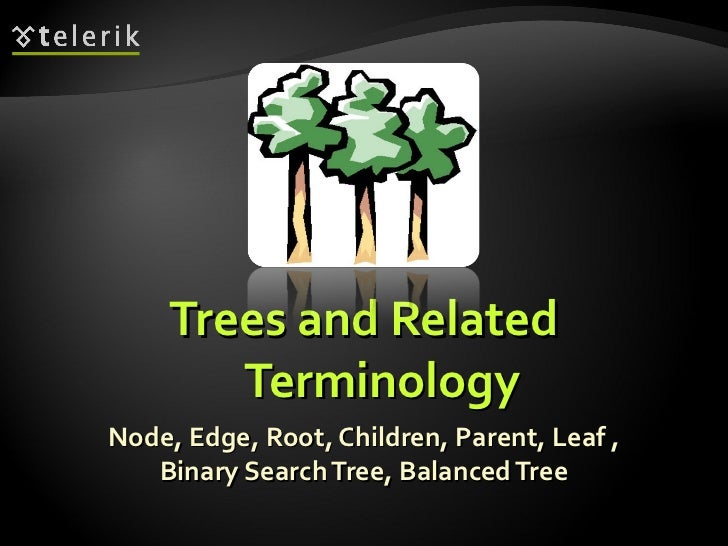 telerik

Trees and Related Terminology

Node, Edge, Root, Children, Parent, Leaf , Binary Search Tree, Balanced Tree